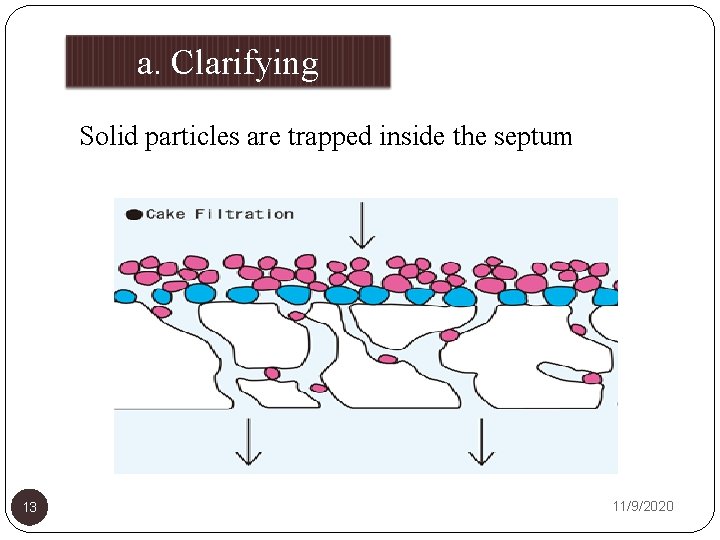 a. Clarifying

Solid particles are trapped inside the septum

Cake Filtration

13

11/9/2020